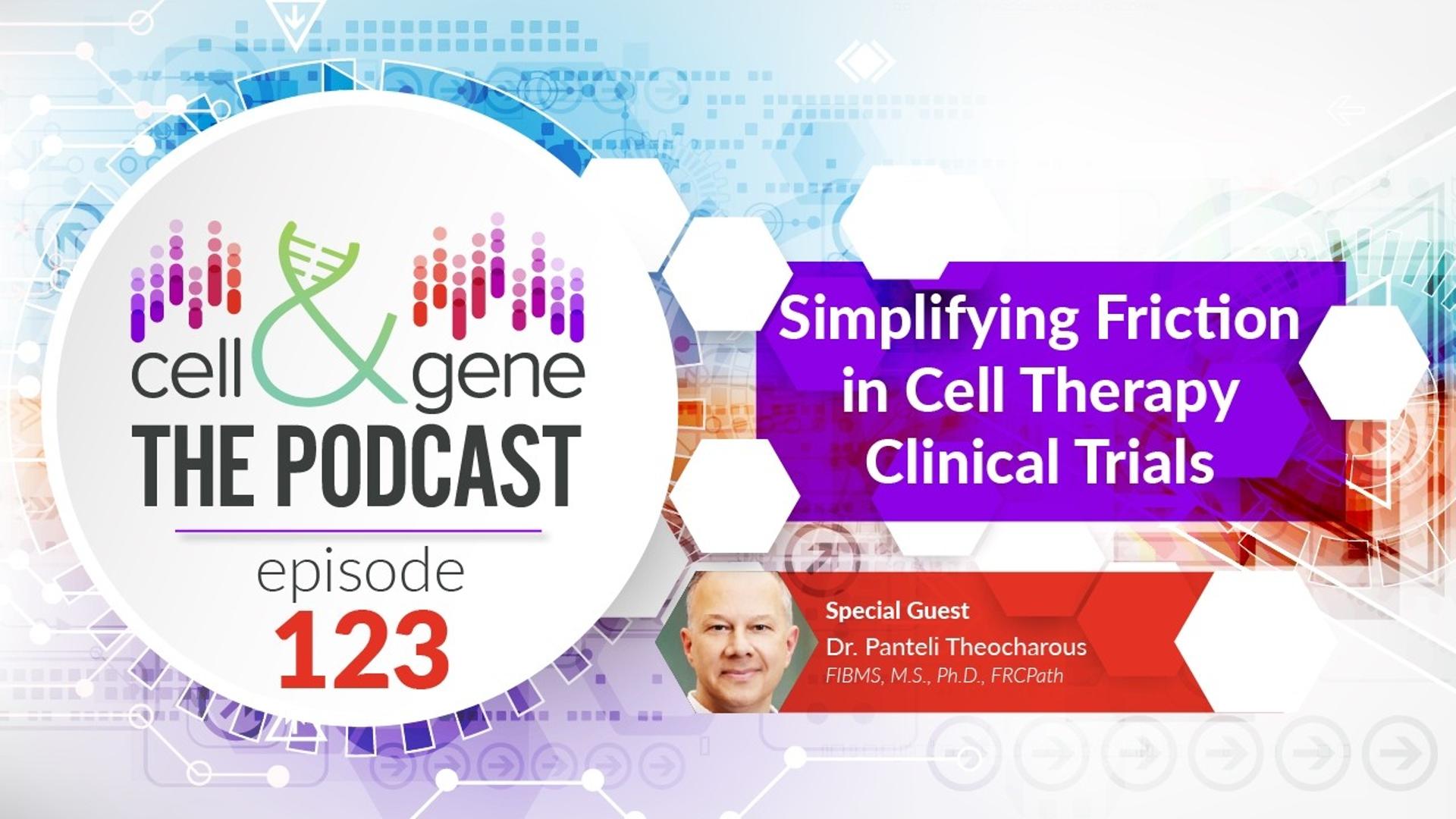 cell & gene
THE PODCAST
episode
123

Simplifying Friction in Cell Therapy Clinical Trials

Special Guest
Dr. Panteli Theocharous
FIBMS, M.S., Ph.D., FRCPath